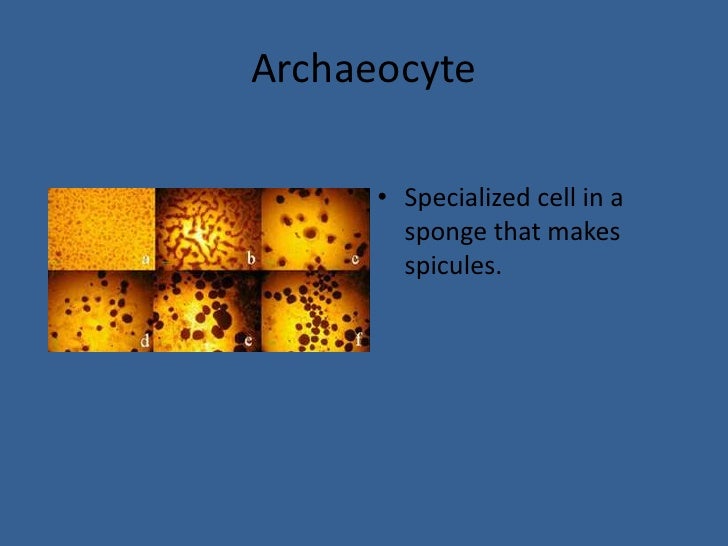 Archaeocyte

a b c d e f

• Specialized cell in a sponge that makes spicules.